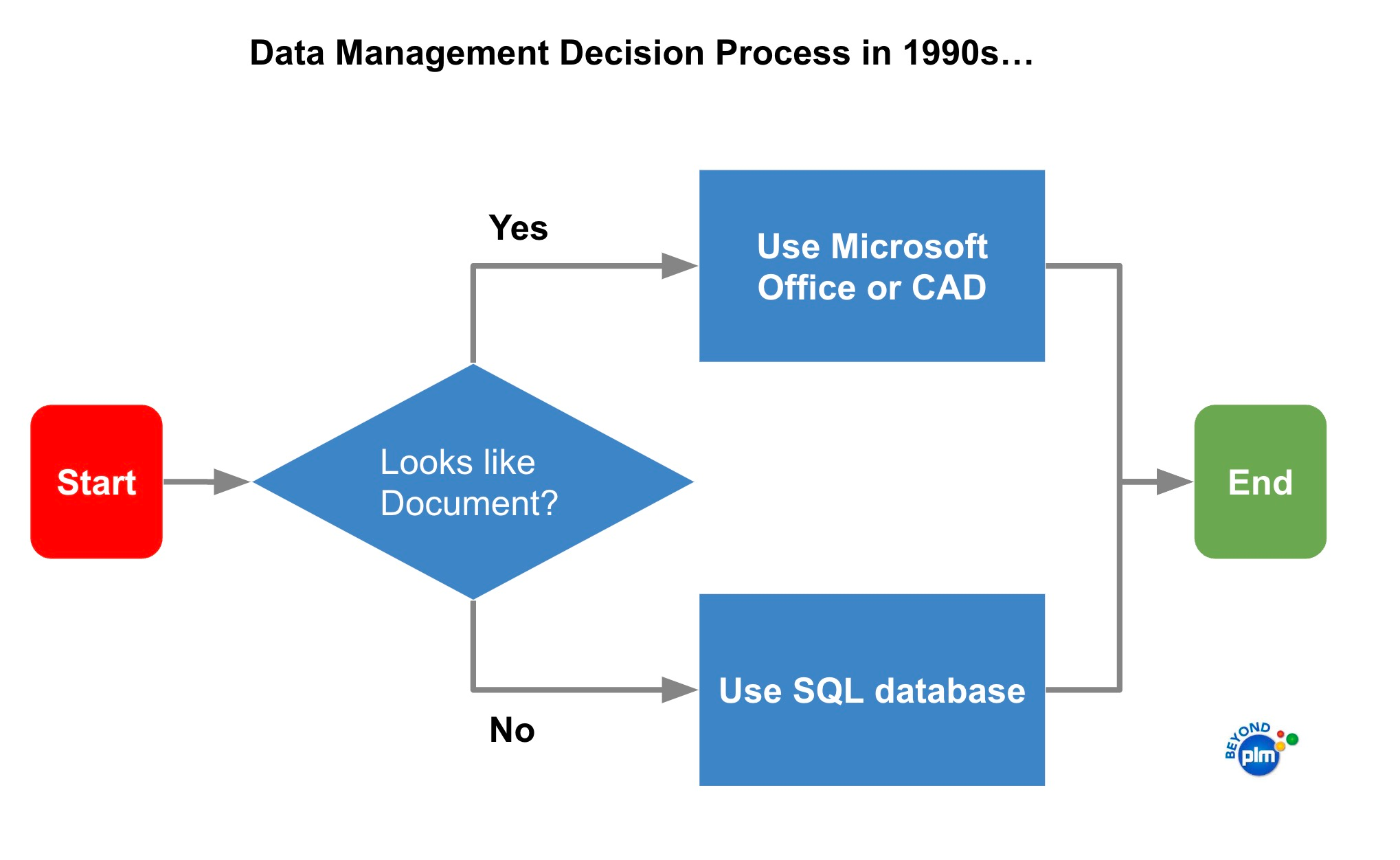 Data Management Decision Process in 1990s…

Start

Looks like Document?

Yes

Use Microsoft Office or CAD

No

Use SQL database

End

BEYOND plm